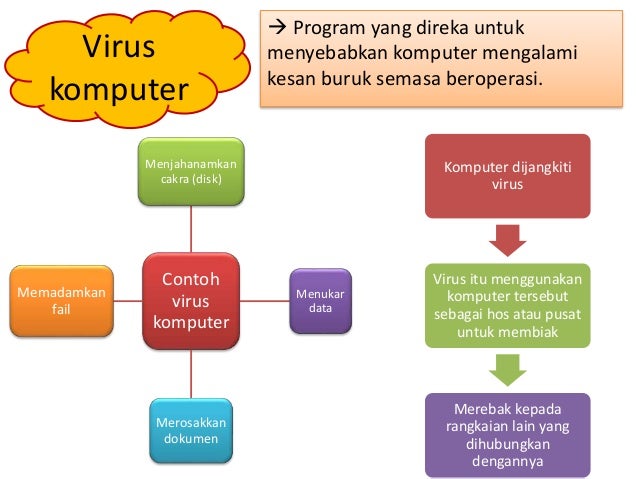 Virus komputer

→ Program yang direka untuk menyebabkan komputer mengalami kesan buruk semasa beroperasi.

Menjahanamkan cakra (disk)

Memadamkan fail

Contoh virus komputer

Menukar data

Merosakkan dokumen

Komputer dijangkiti virus

Virus itu menggunakan komputer tersebut sebagai hos atau pusat untuk membiak

Merebak kepada rangkaian lain yang dihubungkan dengannya